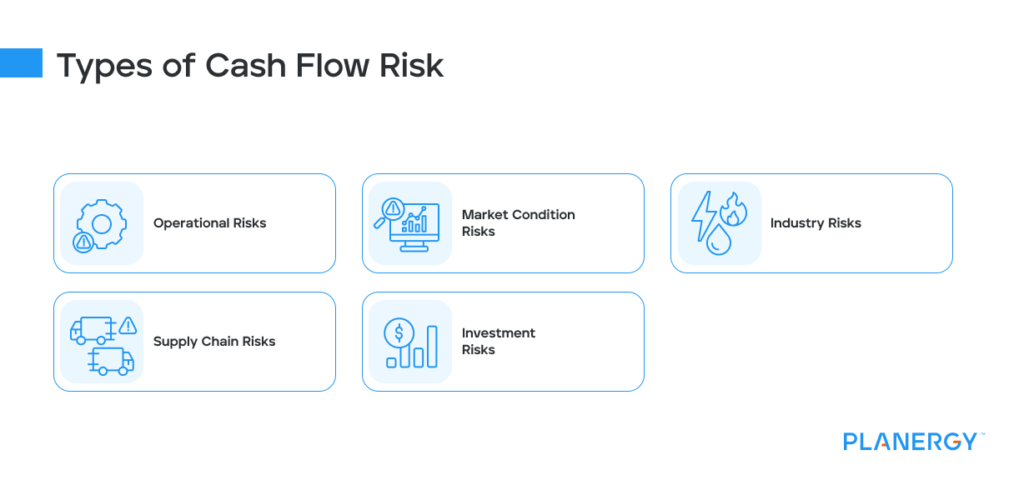 Types of Cash Flow Risk

Operational Risks

Market Condition Risks

Industry Risks

Supply Chain Risks

Investment Risks

PLANERGY™